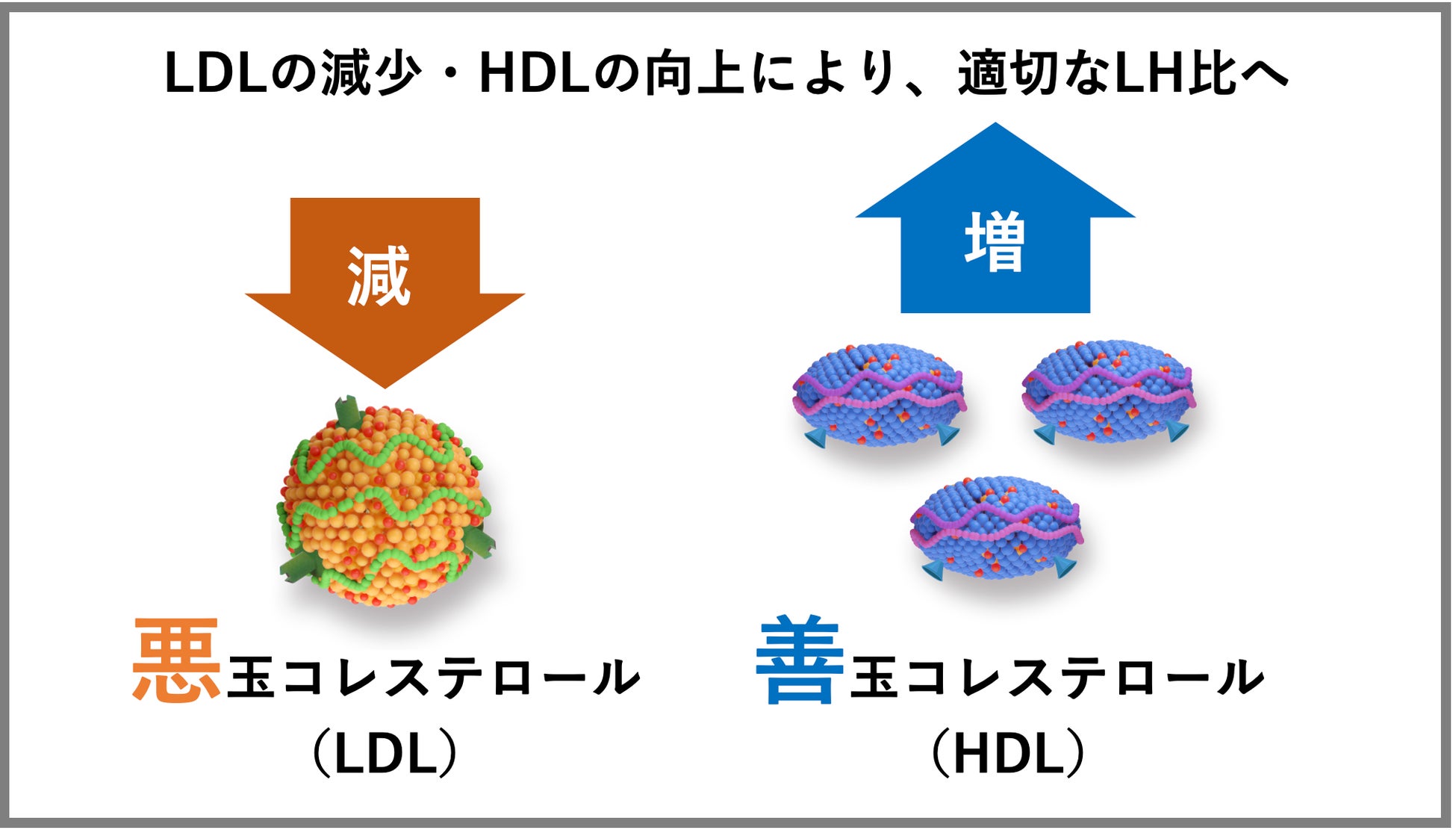 LDLの減少・HDLの向上により、適切なLH比へ

減

増

悪玉コレステロール
（LDL）

善玉コレステロール
（HDL）